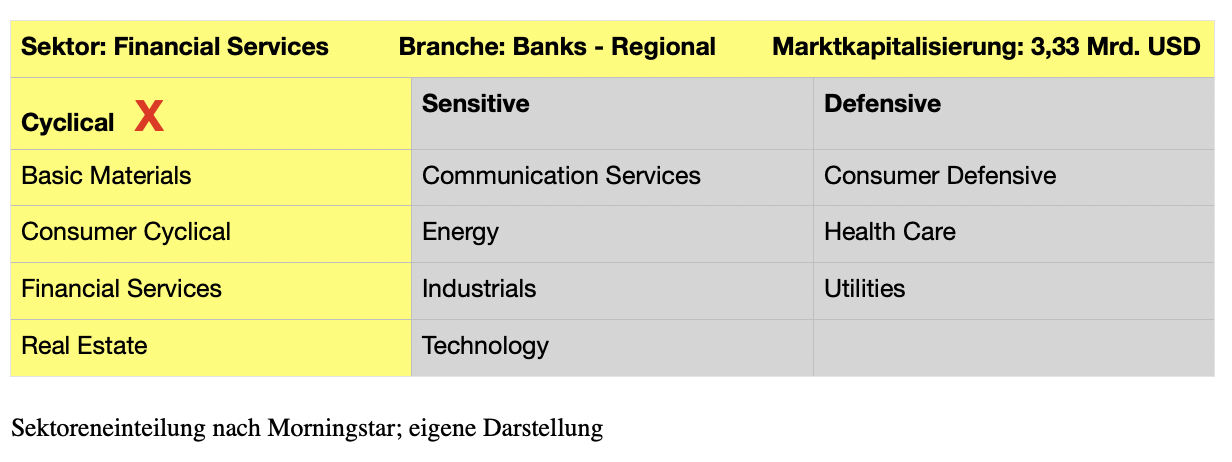 Sektor: Financial Services Branche: Banks - Regional Marktkapitalisierung: 3,33 Mrd. USD

| Cyclical X | Sensitive | Defensive |
|---|---|---|
| Basic Materials | Communication Services | Consumer Defensive |
| Consumer Cyclical | Energy | Health Care |
| Financial Services | Industrials | Utilities |
| Real Estate | Technology | |

Sektoreneinteilung nach Morningstar; eigene Darstellung